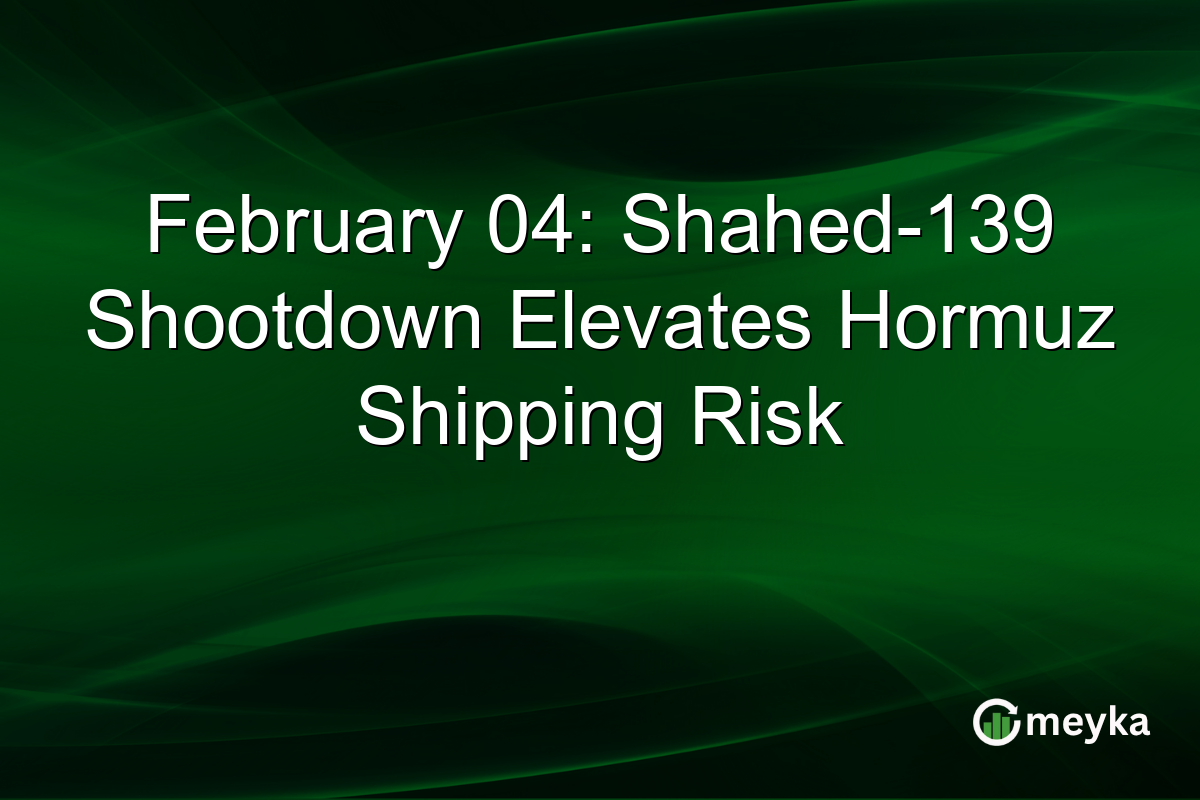 February 04: Shahed-139 Shootdown Elevates Hormuz Shipping Risk

meyka